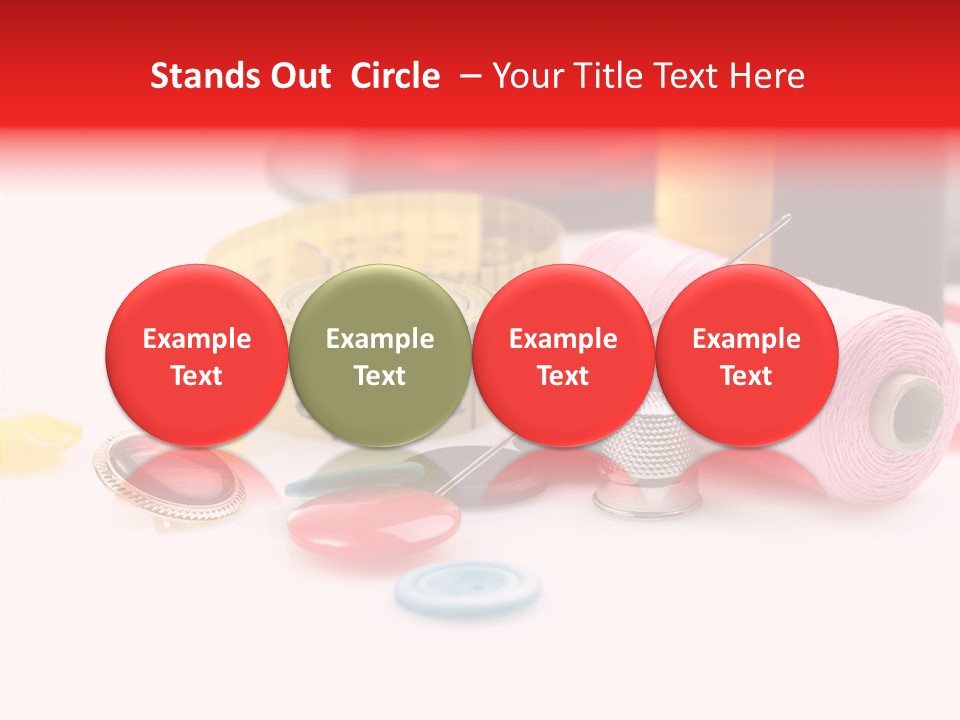 Stands Out Circle – Your Title Text Here

Example Text

Example Text

Example Text

Example Text